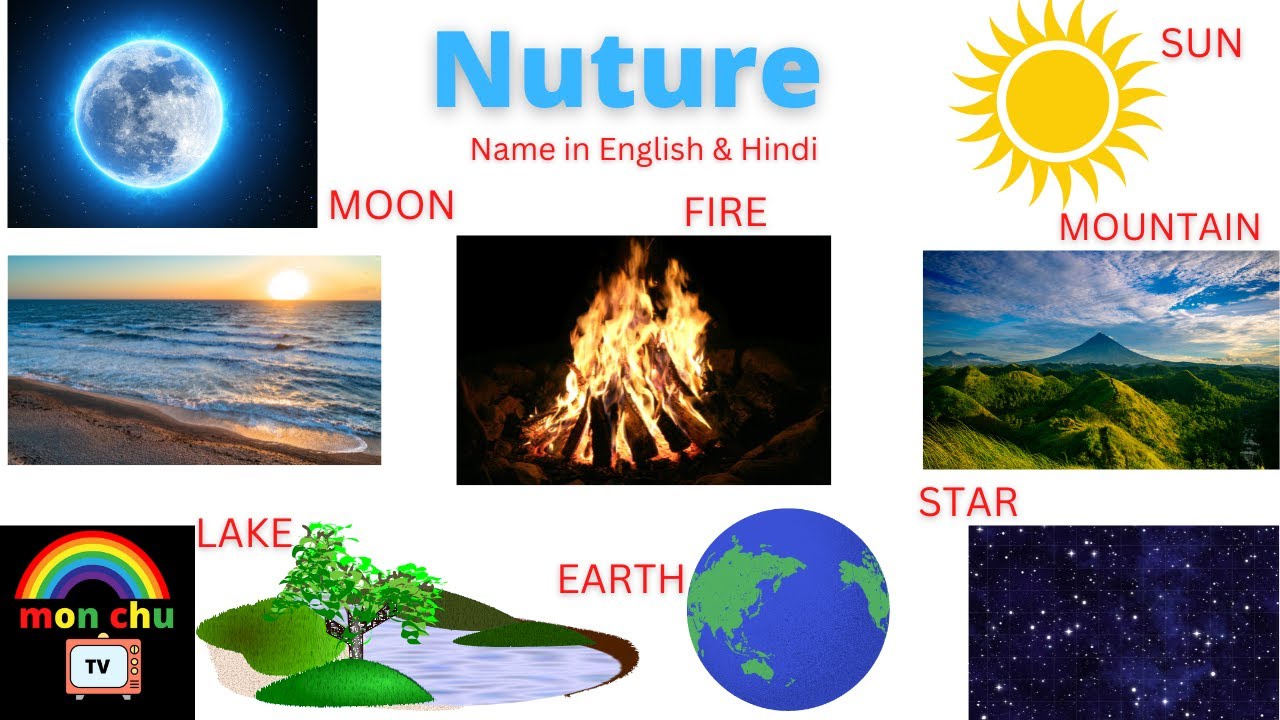 Nuture
Name in English & Hindi

SUN

MOON

FIRE

MOUNTAIN

STAR

LAKE

EARTH

mon chu
TV